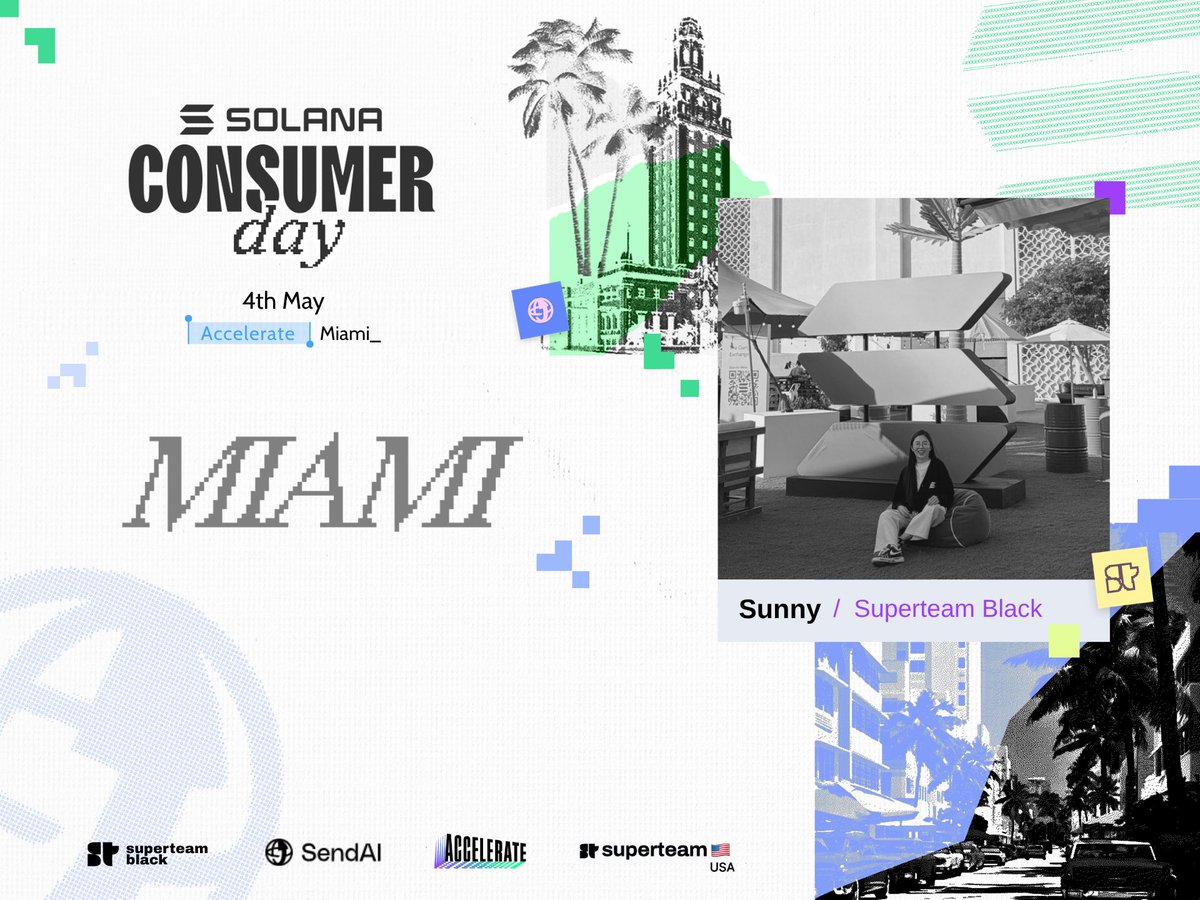 SOLANA
CONSUMER
day

4th May
Accelerate Miami_

MIAMI

Sunny / Superteam Black

superteam black
SendAI
ACCELERATE
superteam USA